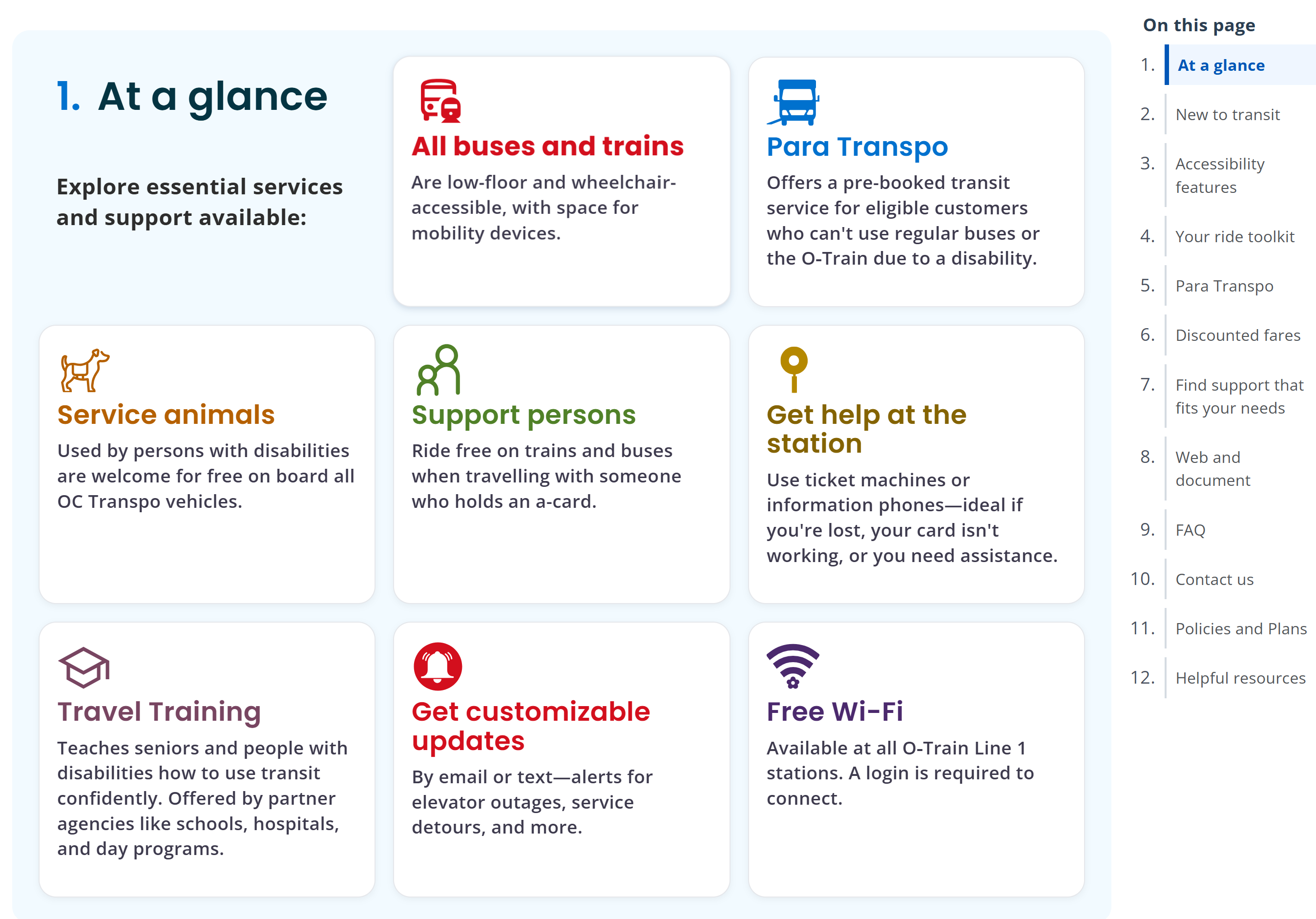 1. At a glance

Explore essential services and support available:

All buses and trains

Are low-floor and wheelchair-accessible, with space for mobility devices.

Para Transpo

Offers a pre-booked transit service for eligible customers who can't use regular buses or the O-Train due to a disability.

Service animals

Used by persons with disabilities are welcome for free on board all OC Transpo vehicles.

Support persons

Ride free on trains and buses when travelling with someone who holds an a-card.

Get help at the station

Use ticket machines or information phones—ideal if you're lost, your card isn't working, or you need assistance.

Travel Training

Teaches seniors and people with disabilities how to use transit confidently. Offered by partner agencies like schools, hospitals, and day programs.

Get customizable updates

By email or text—alerts for elevator outages, service detours, and more.

Free Wi-Fi

Available at all O-Train Line 1 stations. A login is required to connect.

On this page

1. At a glance
2. New to transit
3. Accessibility features
4. Your ride toolkit
5. Para Transpo
6. Discounted fares
7. Find support that fits your needs
8. Web and document
9. FAQ
10. Contact us
11. Policies and Plans
12. Helpful resources